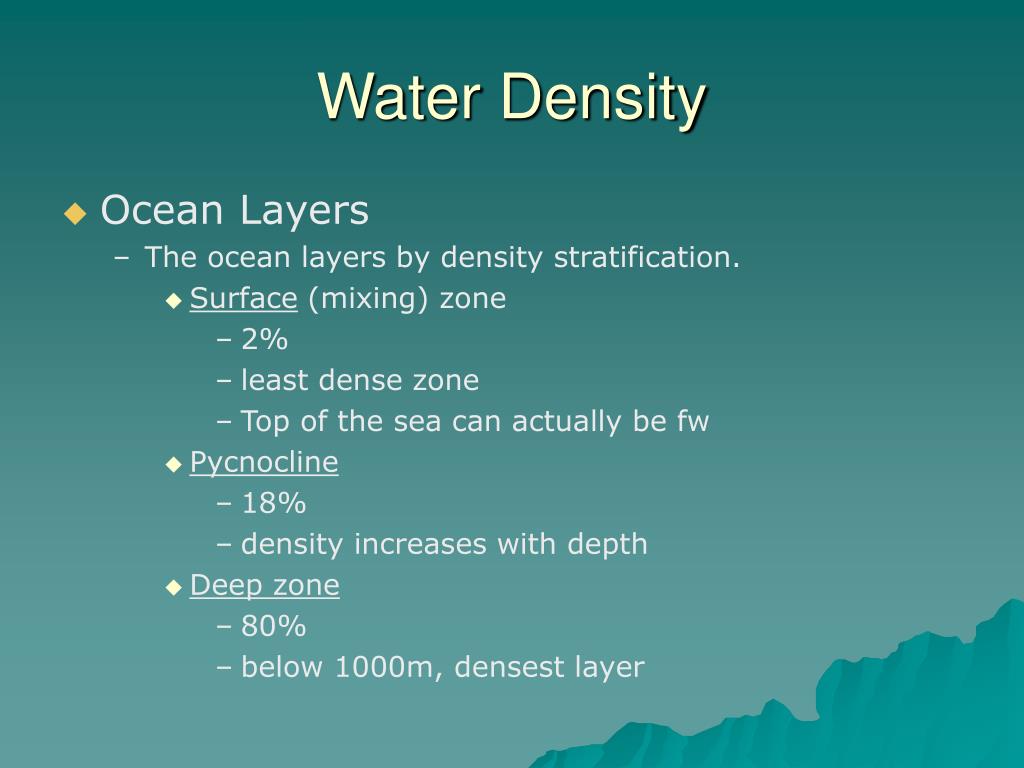 Water Density

◆ Ocean Layers
– The ocean layers by density stratification.
◆ Surface (mixing) zone
– 2%
– least dense zone
– Top of the sea can actually be fw
◆ Pycnocline
– 18%
– density increases with depth
◆ Deep zone
– 80%
– below 1000m, densest layer